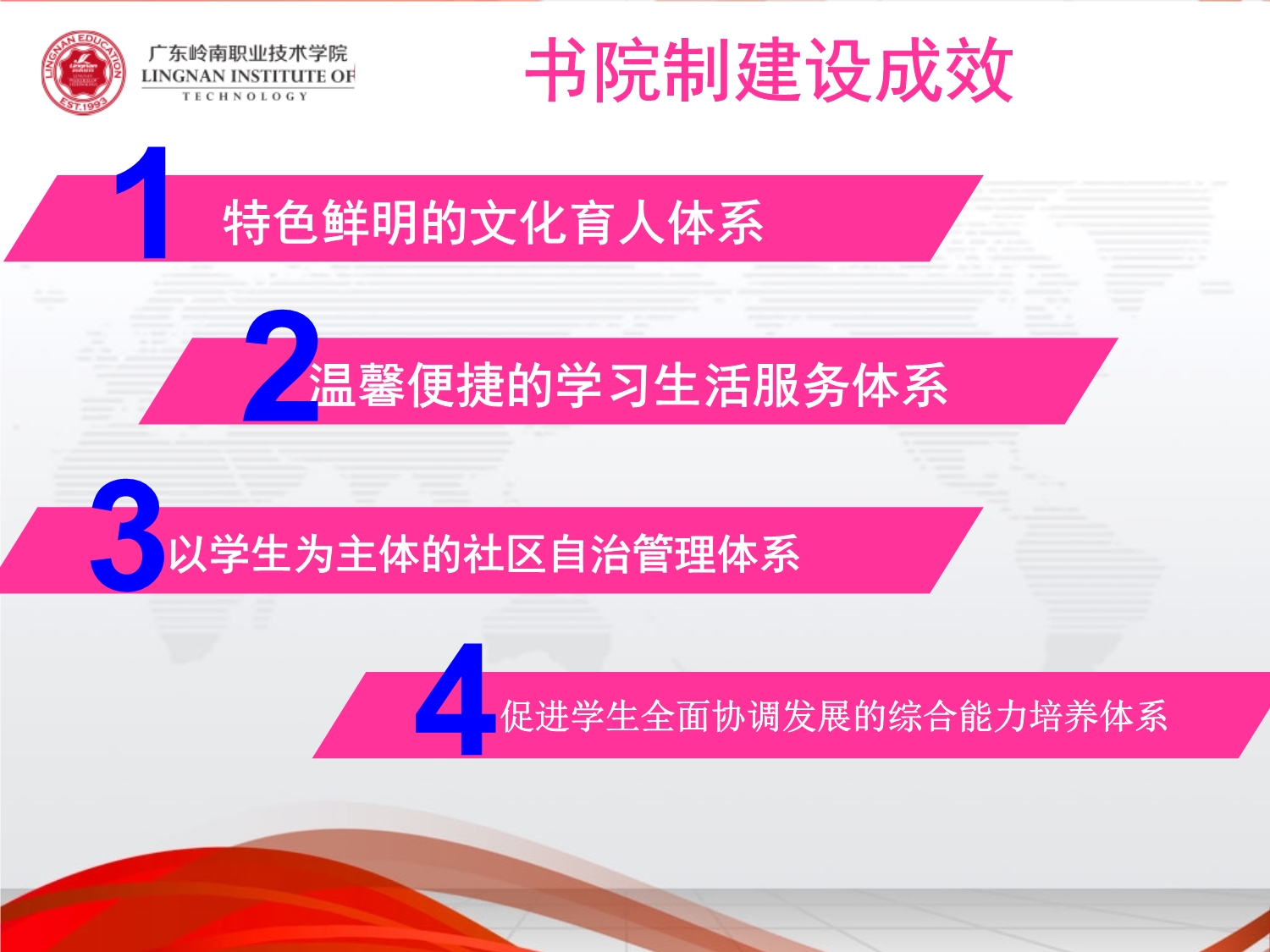 LINGNAN EDUCATION EST.1993

广东岭南职业技术学院
LINGNAN INSTITUTE OF TECHNOLOGY

书院制建设成效

1 特色鲜明的文化育人体系

2 温馨便捷的学习生活服务体系

3 以学生为主体的社区自治管理体系

4 促进学生全面协调发展的综合能力培养体系